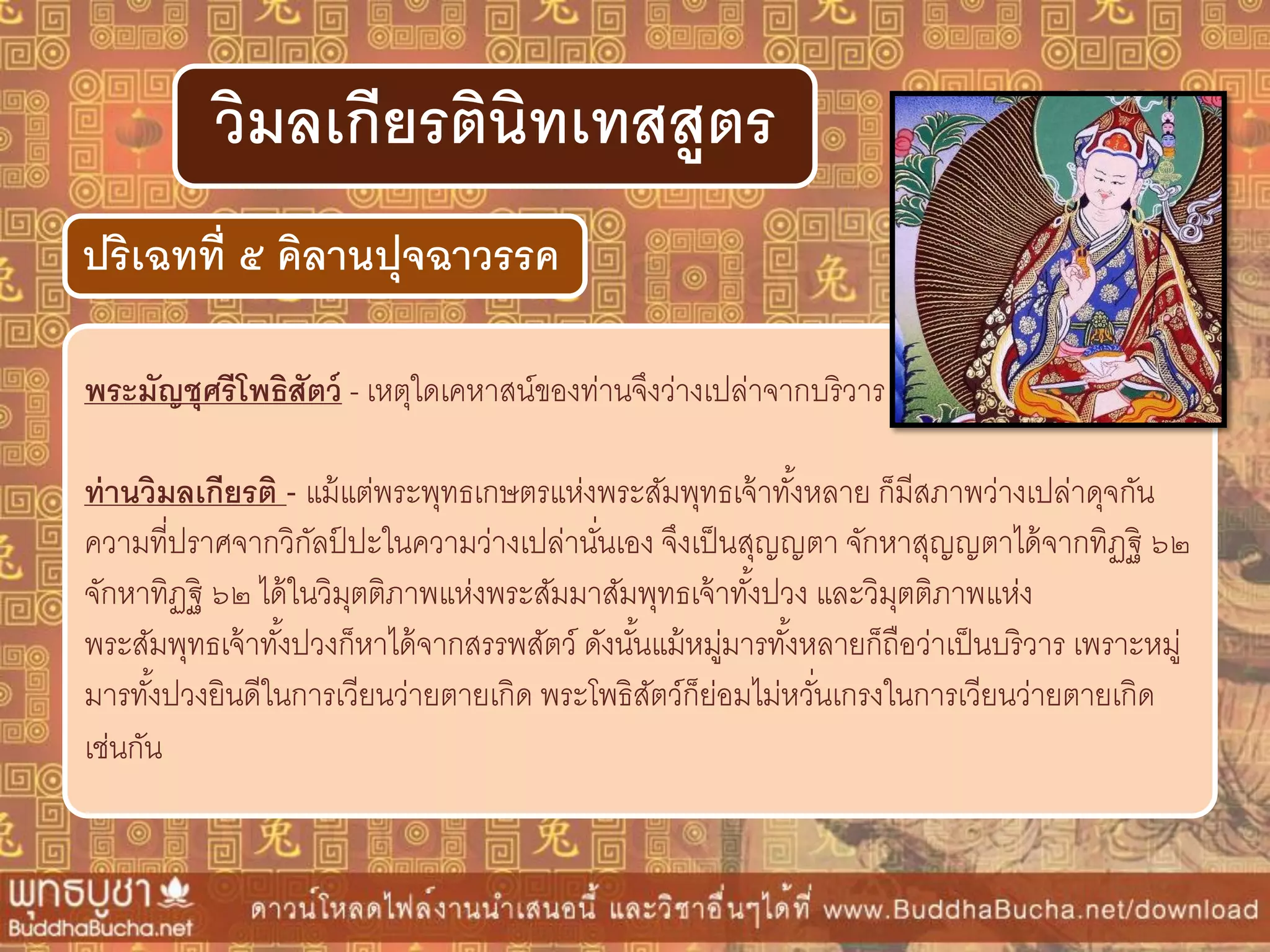 วิมลเกียรตินิทเทสสูตร

ปริเฉทที่ ๕ คิลานปุจฉาวรรค

พระมัญชุศรีโพธิสัตว์ - เหตุใดเคหาสน์ของท่านจึงว่างเปล่าจากบริวาร

ท่านวิมลเกียรติ - แม้แต่พระพุทธเกษตรแห่งพระสัมพุทธเจ้าทั้งหลาย ก็มีสภาพว่างเปล่าดุจกัน ความที่ปราศจากวิกัลป์ปะในความว่างเปล่านั่นเอง จึงเป็นสุญญตา จักหาสุญญตาได้จากทิฏฐิ ๖๒ จักหาทิฏฐิ ๖๒ ได้ในวิมุตติภาพแห่งพระสัมมาสัมพุทธเจ้าทั้งปวง และวิมุตติภาพแห่งพระสัมพุทธเจ้าทั้งปวงก็หาได้จากสรรพสัตว์ ดังนั้นแม้หมู่มารทั้งหลายก็ถือว่าเป็นบริวาร เพราะหมู่มารทั้งปวงยินดีในการเวียนว่ายตายเกิด พระโพธิสัตว์ก็ย่อมไม่หวั่นเกรงในการเวียนว่ายตายเกิดเช่นกัน

พุทธบูชา
BuddhaBucha.net
ดาวน์โหลดไฟล์งานนำเสนอนี้ และวิชาอื่นๆได้ที่ www.BuddhaBucha.net/download